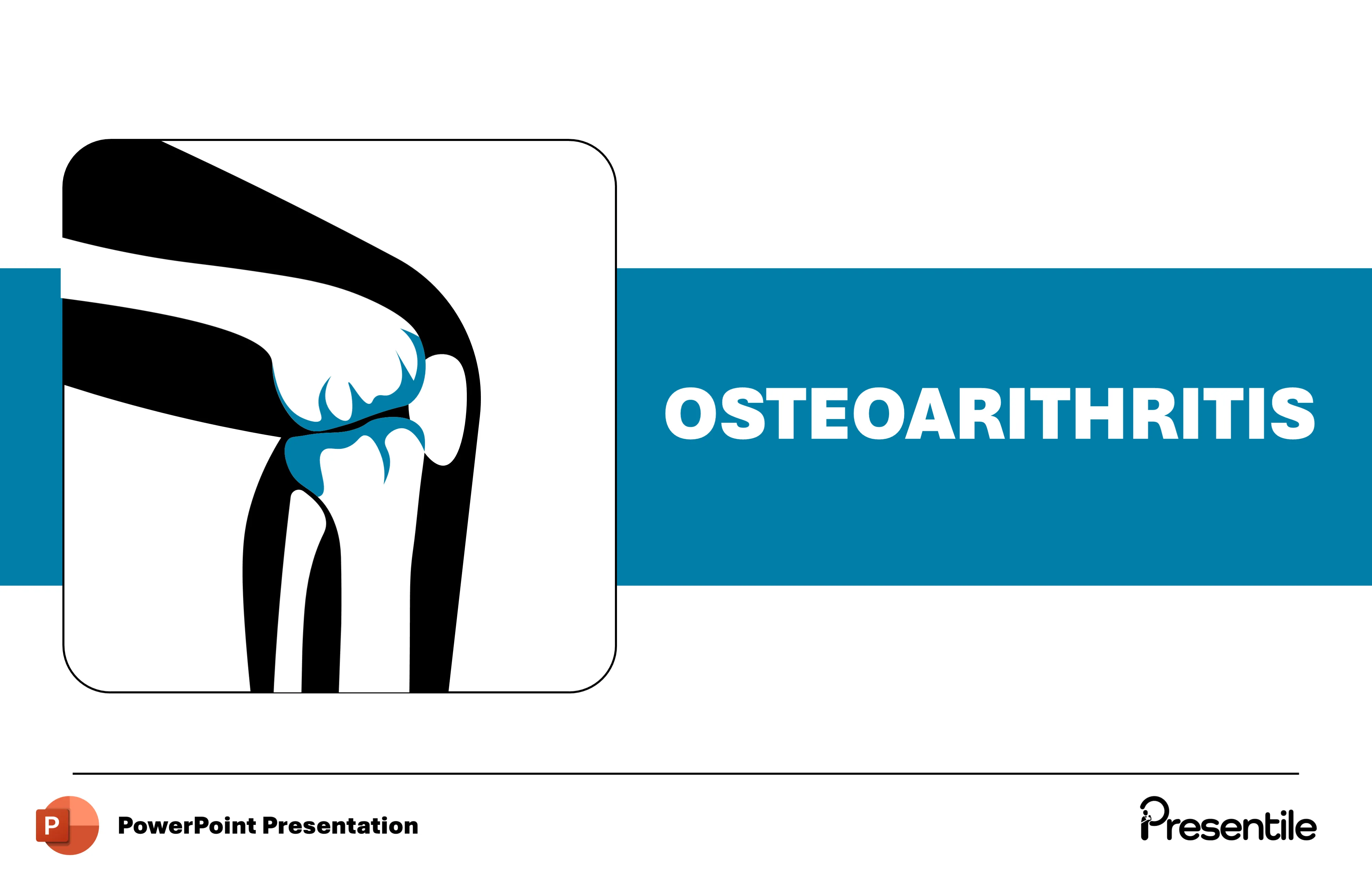 OSTEOARITHRITIS

P

PowerPoint Presentation

Presentile